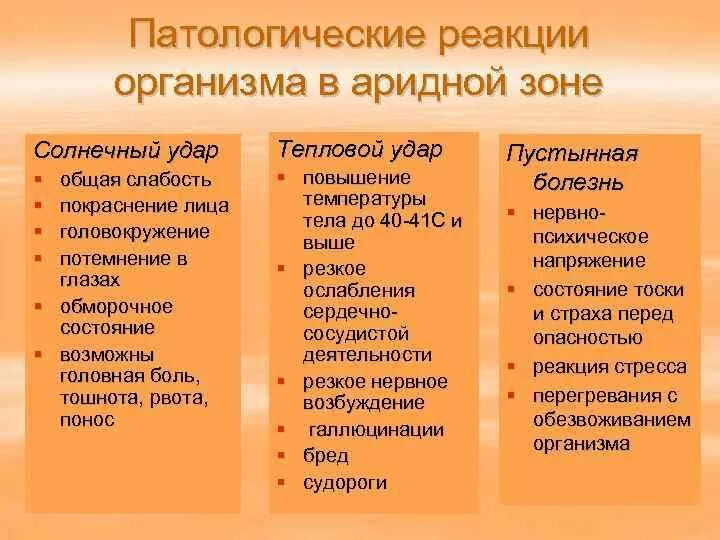 Патологические реакции организма в аридной зоне

Солнечный удар
- общая слабость
- покраснение лица
- головокружение
- потемнение в глазах
- обморочное состояние
- возможны головная боль, тошнота, рвота, понос

Тепловой удар
- повышение температуры тела до 40-41С и выше
- резкое ослабления сердечно-сосудистой деятельности
- резкое нервное возбуждение
- галлюцинации
- бред
- судороги

Пустынная болезнь
- нервно-психическое напряжение
- состояние тоски и страха перед опасностью
- реакция стресса
- перегревания с обезвоживанием организма